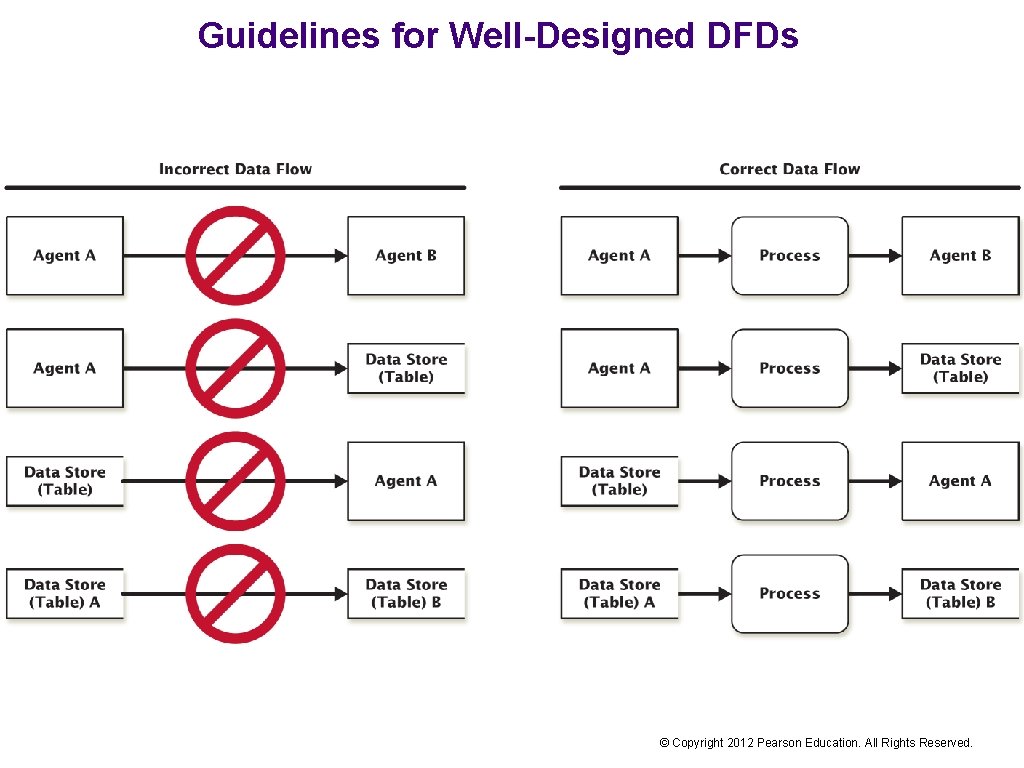 Guidelines for Well-Designed DFDs

Incorrect Data Flow

Agent A

Agent B

Agent A

Data Store (Table)

Data Store (Table)

Agent A

Data Store (Table) A

Data Store (Table) B

Correct Data Flow

Agent A

Process

Agent B

Agent A

Process

Data Store (Table)

Data Store (Table)

Process

Agent A

Data Store (Table) A

Process

Data Store (Table) B

© Copyright 2012 Pearson Education. All Rights Reserved.